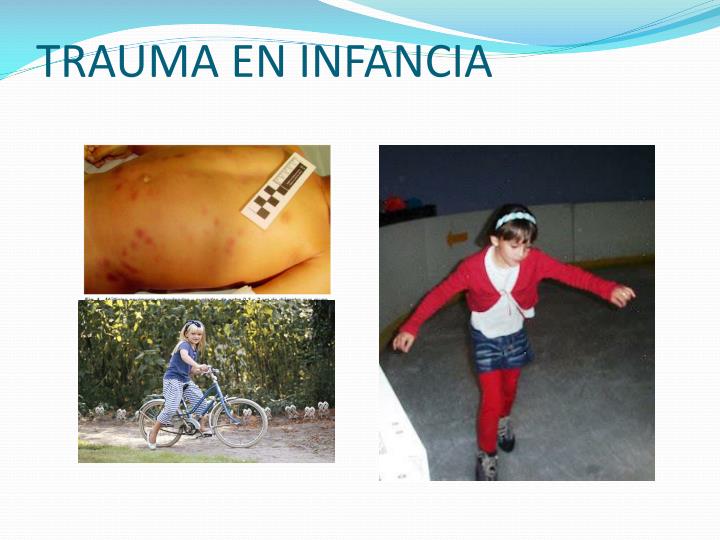 TRAUMA EN INFANCIA